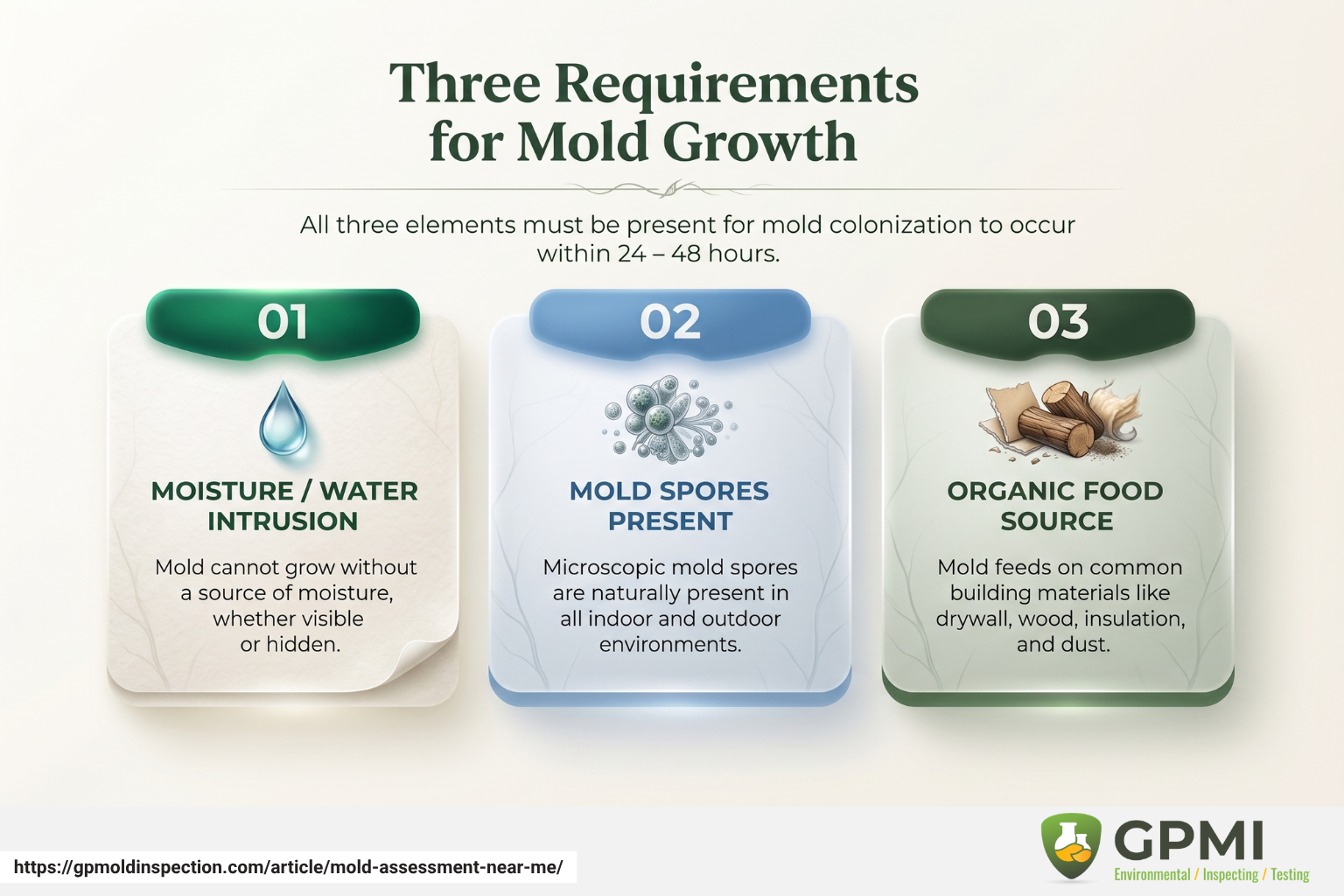 Three Requirements for Mold Growth

All three elements must be present for mold colonization to occur within 24 – 48 hours.

01

MOISTURE / WATER INTRUSION

Mold cannot grow without a source of moisture, whether visible or hidden.

02

MOLD SPORES PRESENT

Microscopic mold spores are naturally present in all indoor and outdoor environments.

03

ORGANIC FOOD SOURCE

Mold feeds on common building materials like drywall, wood, insulation, and dust.

https://gpmoldinspection.com/article/mold-assessment-near-me/

GPMI
Environmental / Inspecting / Testing